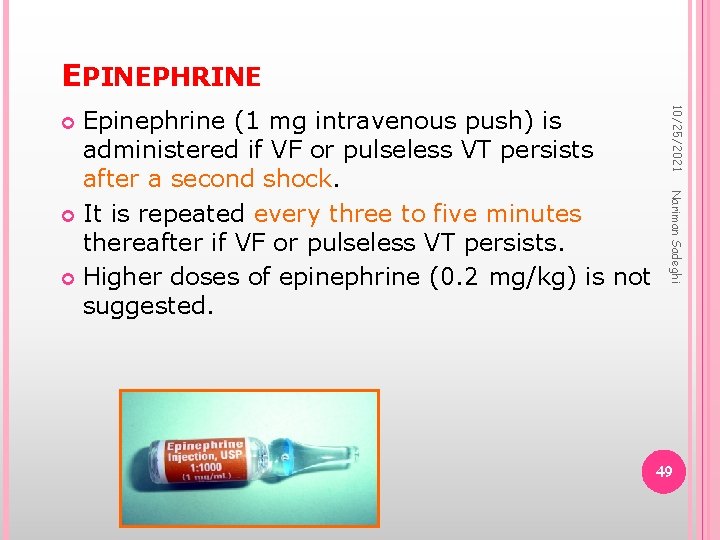 EPINEPHRINE

Epinephrine (1 mg intravenous push) is administered if VF or pulseless VT persists after a second shock.

It is repeated every three to five minutes thereafter if VF or pulseless VT persists.

Higher doses of epinephrine (0.2 mg/kg) is not suggested.

10/25/2021

Nariman Sadeghi

Epinephrine Injection, USP 1:1000 (1 mg/mL)

49